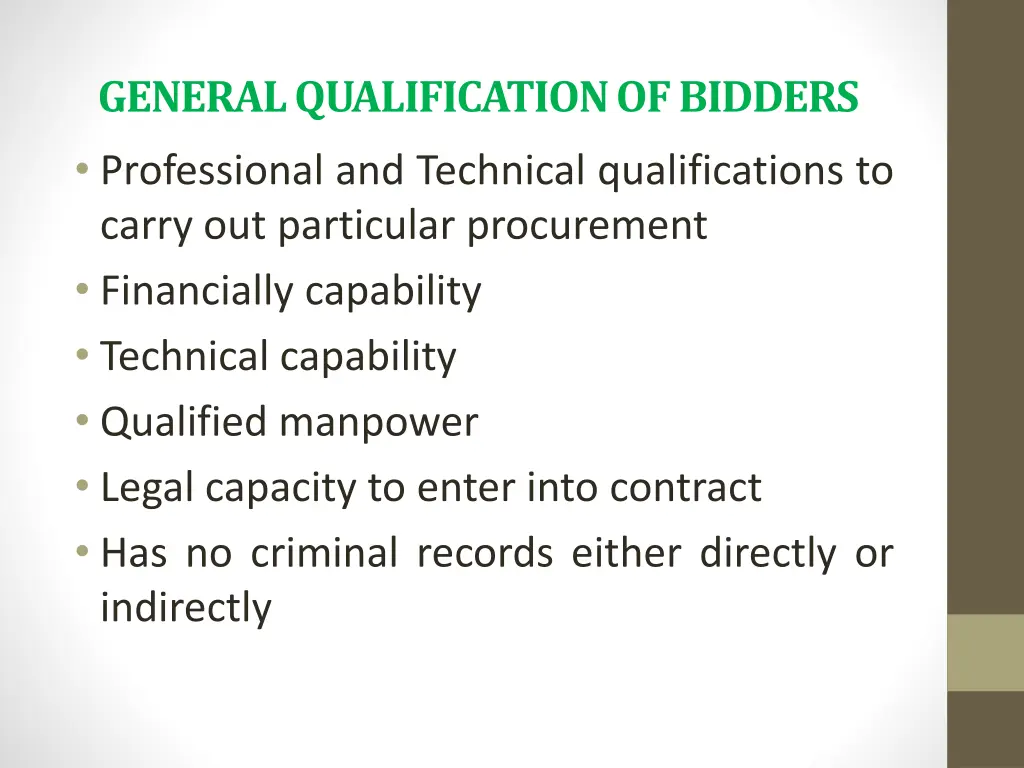 GENERAL QUALIFICATION OF BIDDERS

• Professional and Technical qualifications to carry out particular procurement
• Financially capability
• Technical capability
• Qualified manpower
• Legal capacity to enter into contract
• Has no criminal records either directly or indirectly